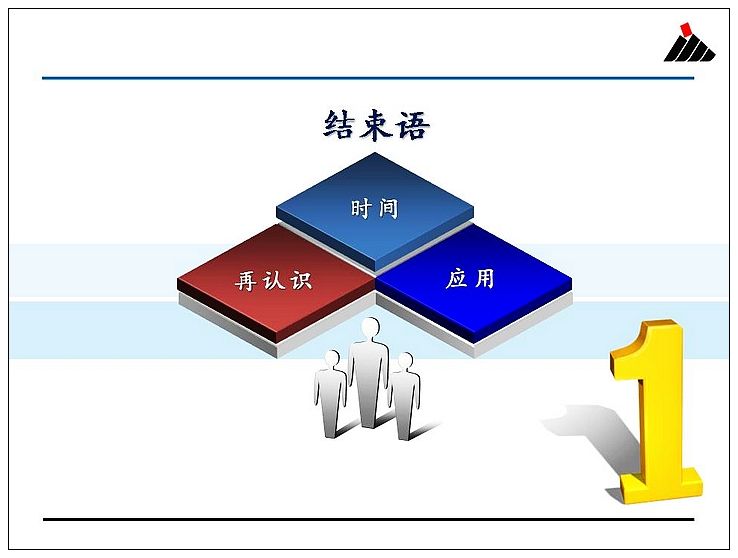 结束语

时间

再认识

应用

1